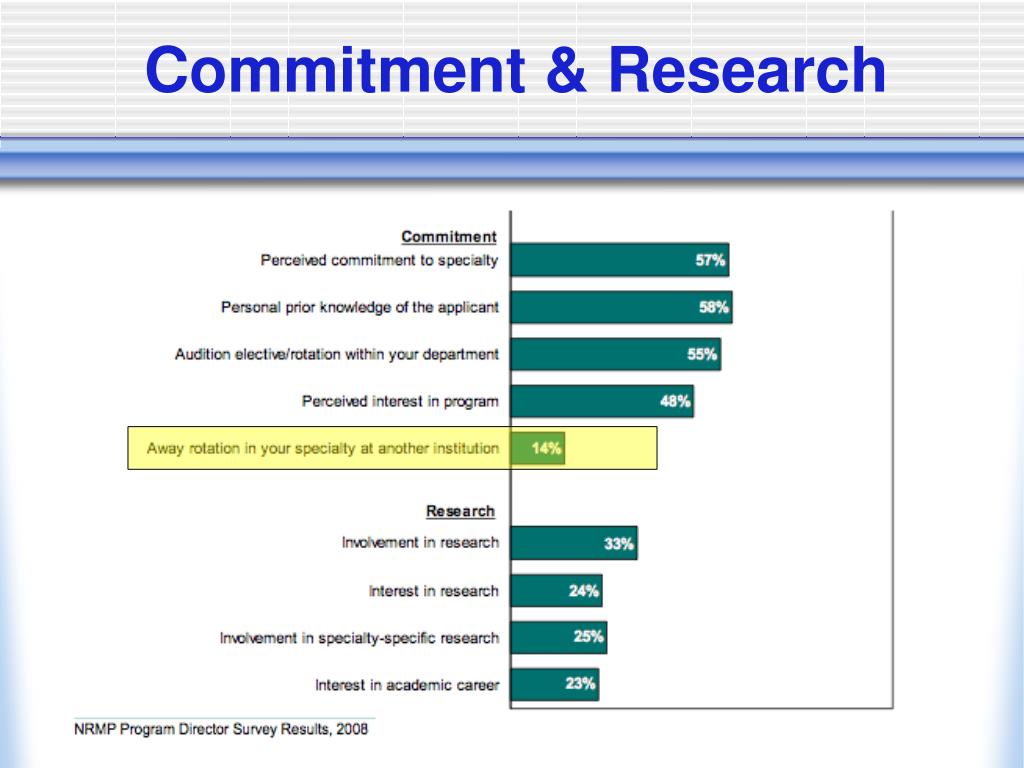 Commitment & Research

Commitment
Perceived commitment to specialty 57%
Personal prior knowledge of the applicant 58%
Audition elective/rotation within your department 55%
Perceived interest in program 48%
Away rotation in your specialty at another institution 14%

Research
Involvement in research 33%
Interest in research 24%
Involvement in specialty-specific research 25%
Interest in academic career 23%

NRMP Program Director Survey Results, 2008